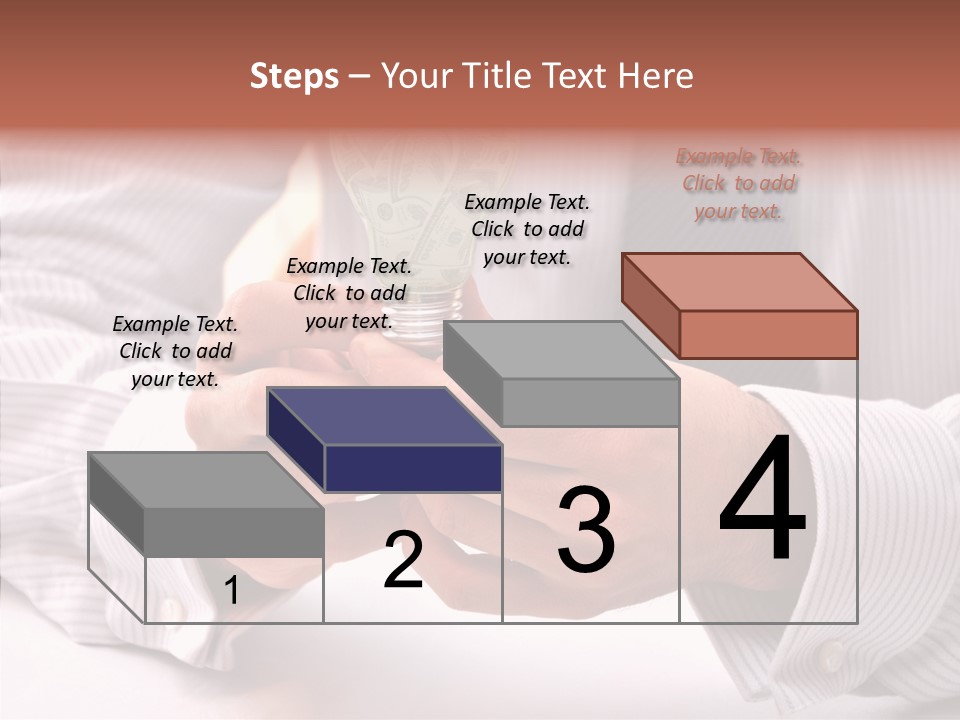 Steps – Your Title Text Here

Example Text. Click to add your text.

Example Text. Click to add your text.

Example Text. Click to add your text.

Example Text. Click to add your text.

1

2

3

4